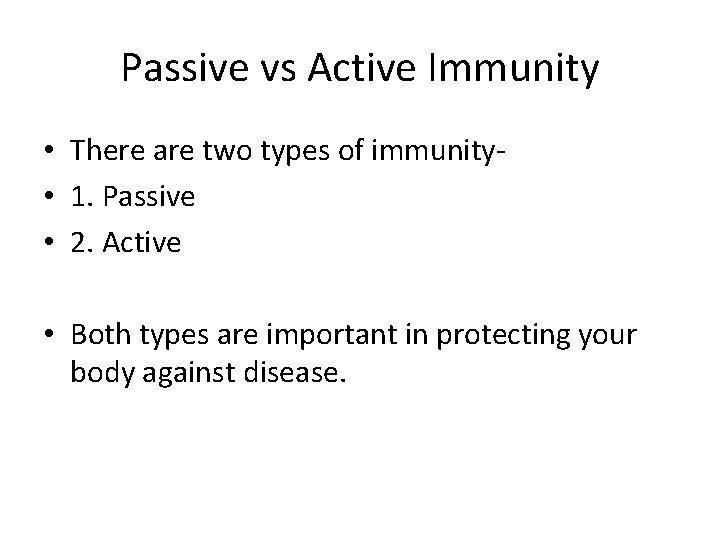 Passive vs Active Immunity

• There are two types of immunity-
• 1. Passive
• 2. Active

• Both types are important in protecting your body against disease.